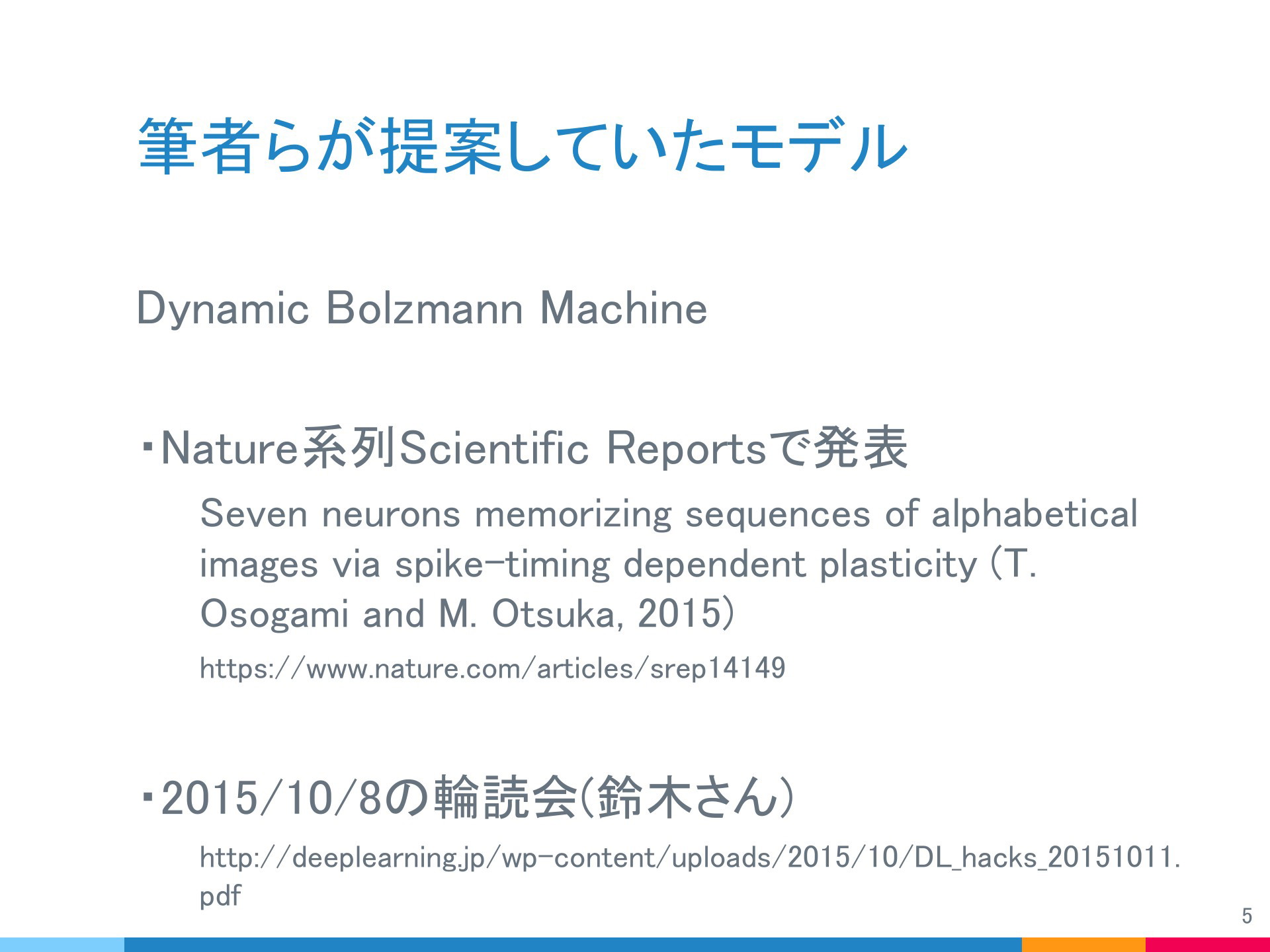 筆者らが提案していたモデル

Dynamic Bolzmann Machine

・Nature系列Scientific Reportsで発表

Seven neurons memorizing sequences of alphabetical images via spike-timing dependent plasticity (T. Osogami and M. Otsuka, 2015)

https://www.nature.com/articles/srep14149

・2015/10/8の輪読会(鈴木さん)

http://deeplearning.jp/wp-content/uploads/2015/10/DL_hacks_20151011.pdf

5